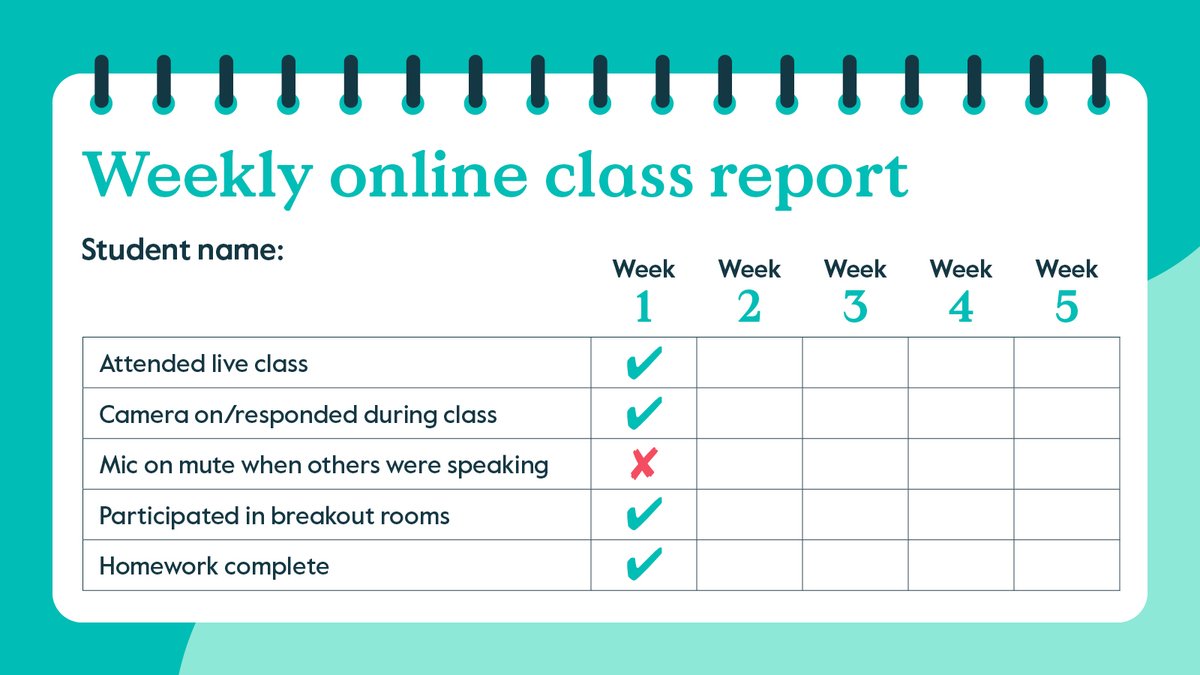 Weekly online class report

Student name:

| | Week 1 | Week 2 | Week 3 | Week 4 | Week 5 |
|---|---|---|---|---|---|
| Attended live class | ✔ | | | | |
| Camera on/responded during class | ✔ | | | | |
| Mic on mute when others were speaking | ✘ | | | | |
| Participated in breakout rooms | ✔ | | | | |
| Homework complete | ✔ | | | | |